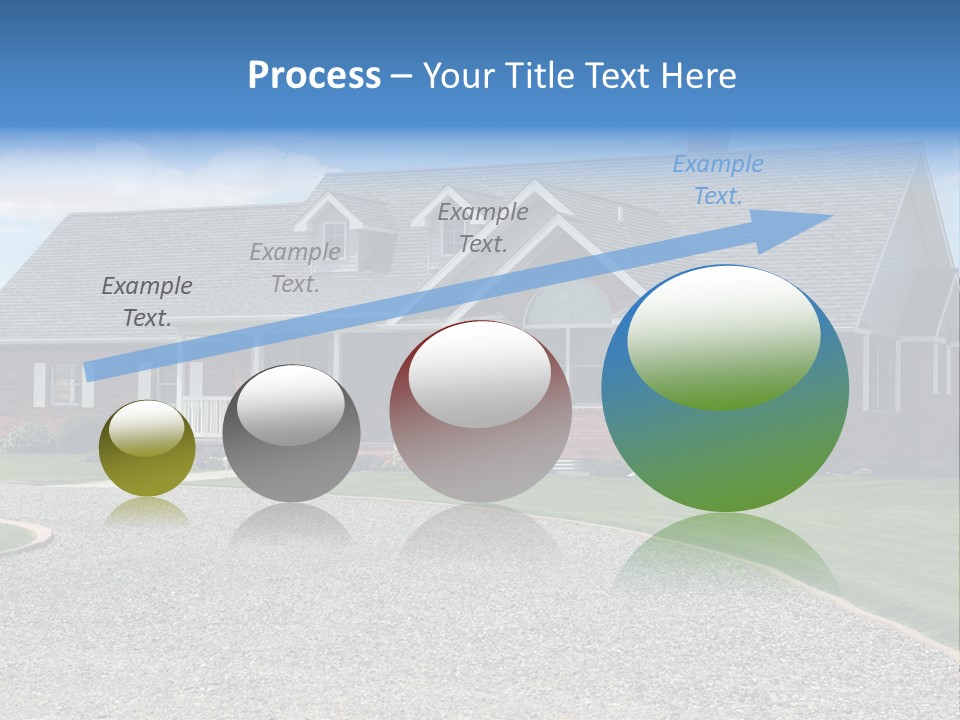 Process – Your Title Text Here

Example Text.

Example Text.

Example Text.

Example Text.